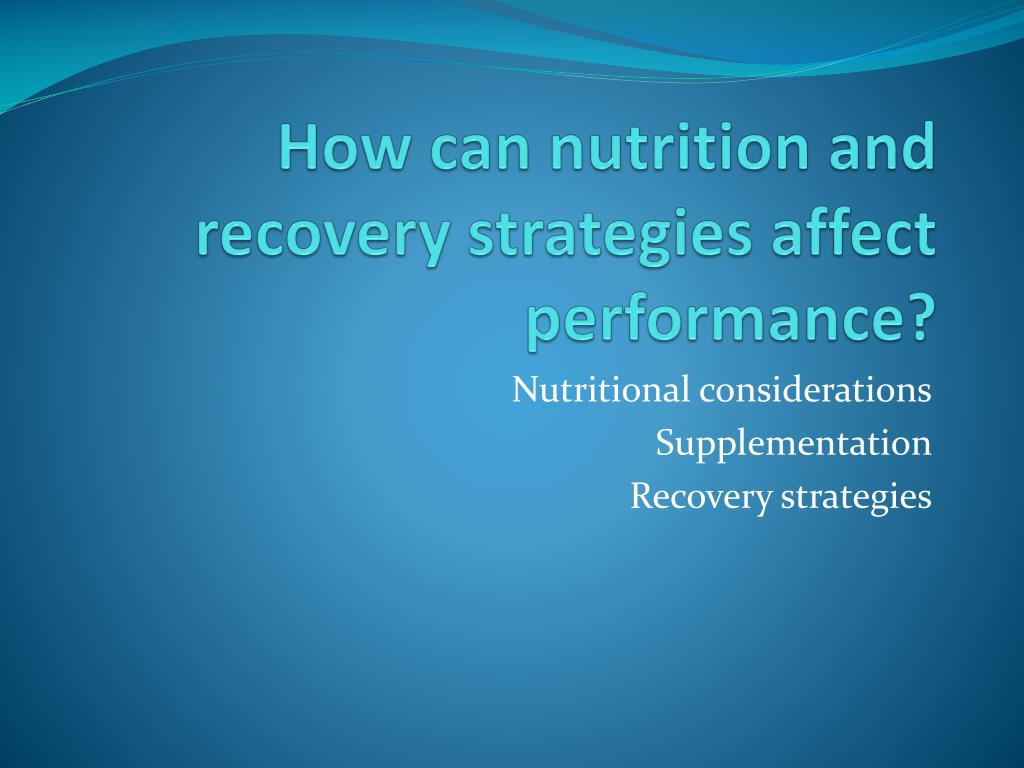 How can nutrition and recovery strategies affect performance?

Nutritional considerations
Supplementation
Recovery strategies